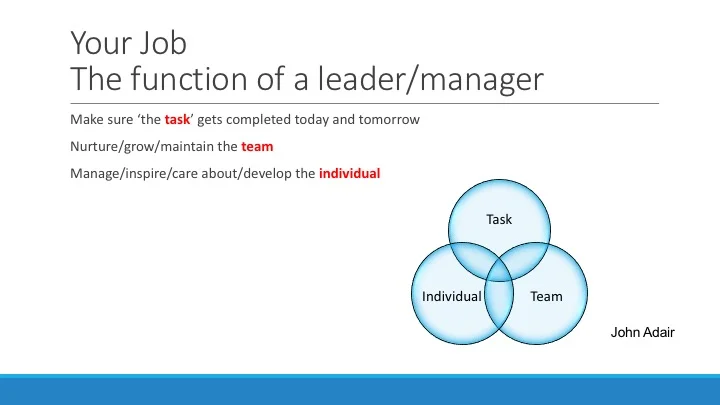 Your Job
The function of a leader/manager

Make sure 'the task' gets completed today and tomorrow

Nurture/grow/maintain the team

Manage/inspire/care about/develop the individual

Task

Individual

Team

John Adair